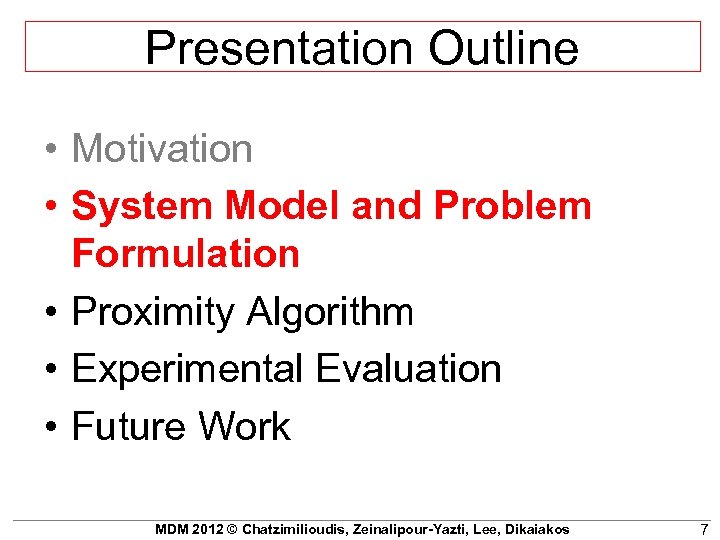 Presentation Outline

• Motivation
• System Model and Problem Formulation
• Proximity Algorithm
• Experimental Evaluation
• Future Work

MDM 2012 © Chatzimilioudis, Zeinalipour-Yazti, Lee, Dikaiakos 7